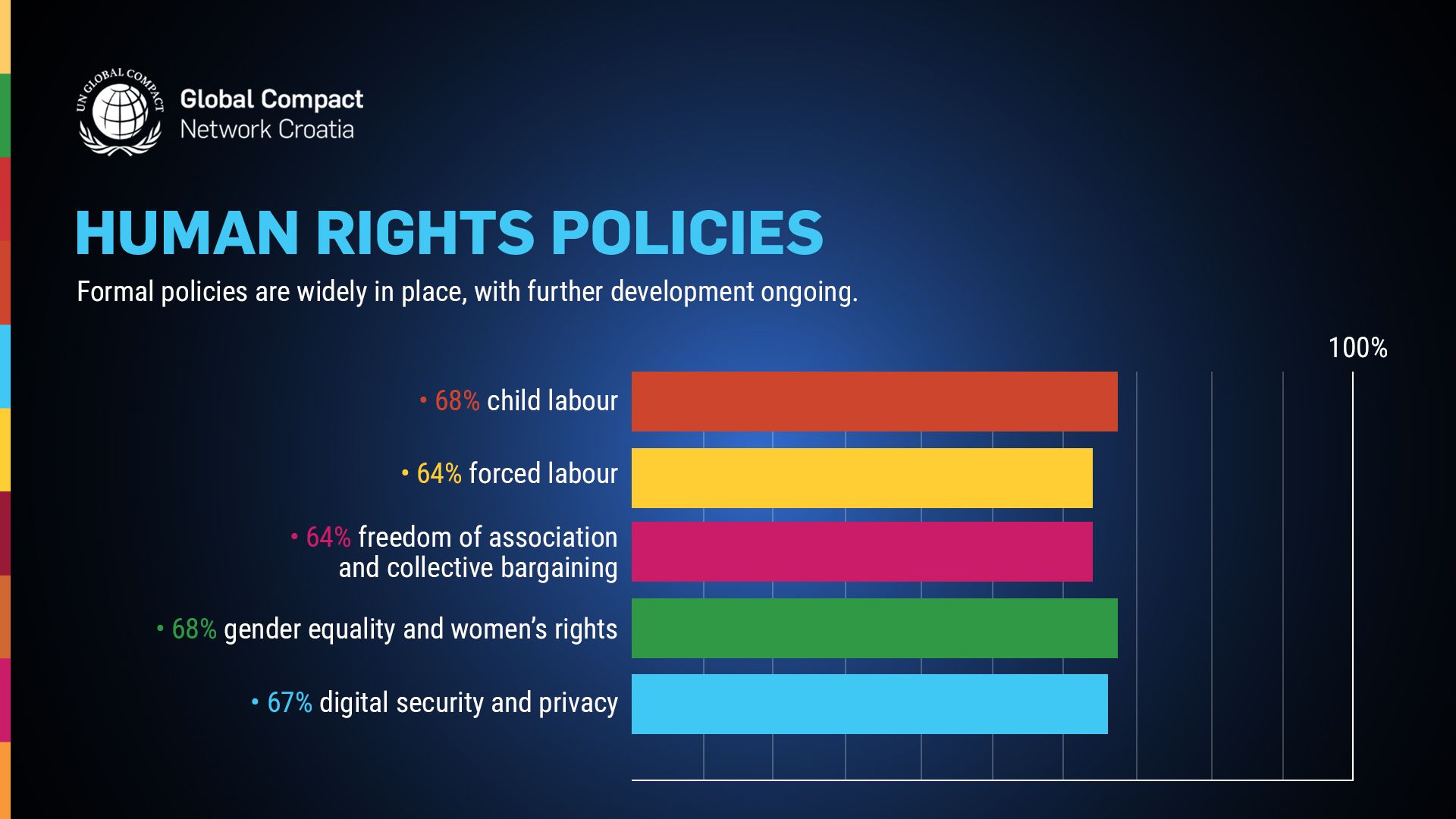 UN GLOBAL COMPACT

Global Compact
Network Croatia

HUMAN RIGHTS POLICIES

Formal policies are widely in place, with further development ongoing.

100%

• 68% child labour

• 64% forced labour

• 64% freedom of association and collective bargaining

• 68% gender equality and women's rights

• 67% digital security and privacy